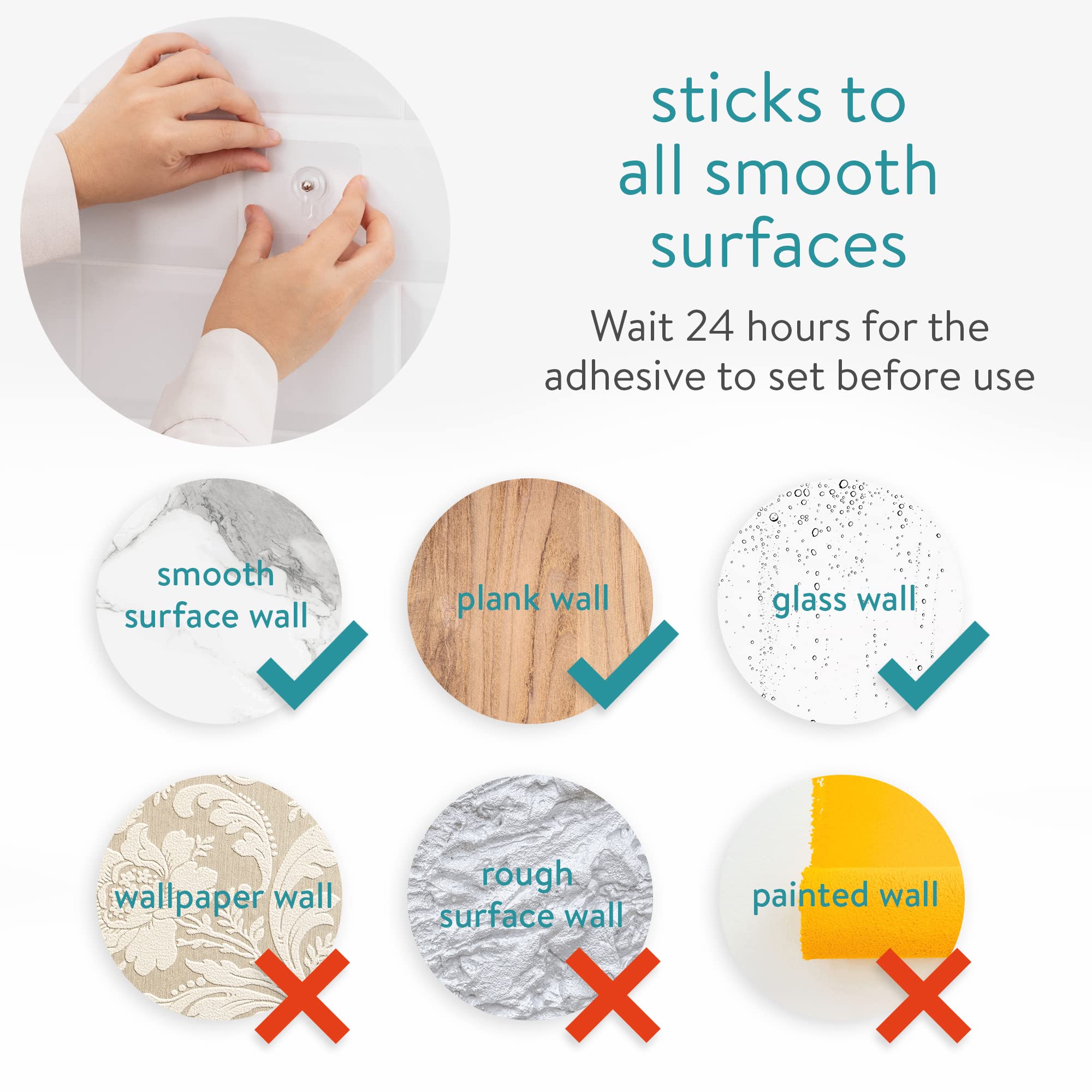 sticks to all smooth surfaces

Wait 24 hours for the adhesive to set before use

smooth surface wall

plank wall

glass wall

wallpaper wall

rough surface wall

painted wall